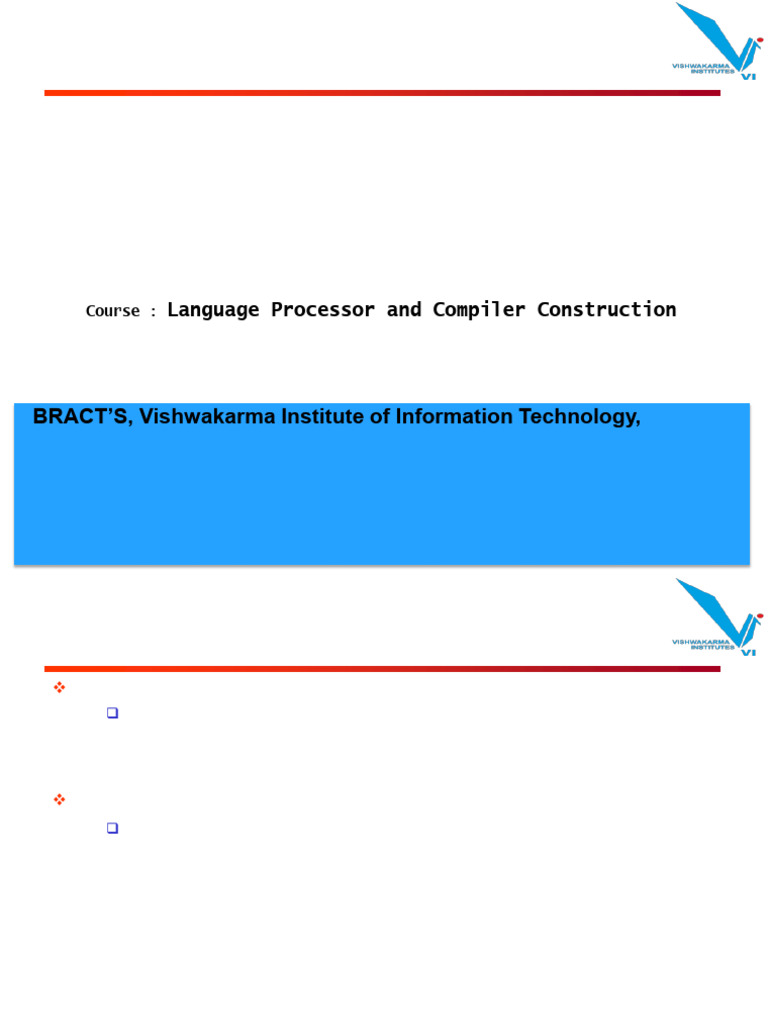 VISHWAKARMA INSTITUTES VI

Course : Language Processor and Compiler Construction

BRACT'S, Vishwakarma Institute of Information Technology,

VISHWAKARMA INSTITUTES VI